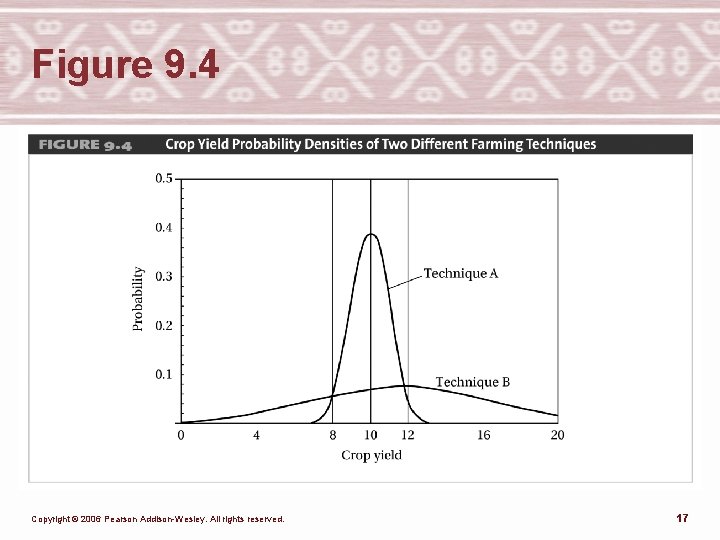 Figure 9.4

FIGURE 9.4 Crop Yield Probability Densities of Two Different Farming Techniques

0.5
0.4
0.3
0.2
0.1
Probability

Technique A
Technique B

0 4 8 10 12 16 20
Crop yield

Copyright © 2006 Pearson Addison-Wesley. All rights reserved.

17